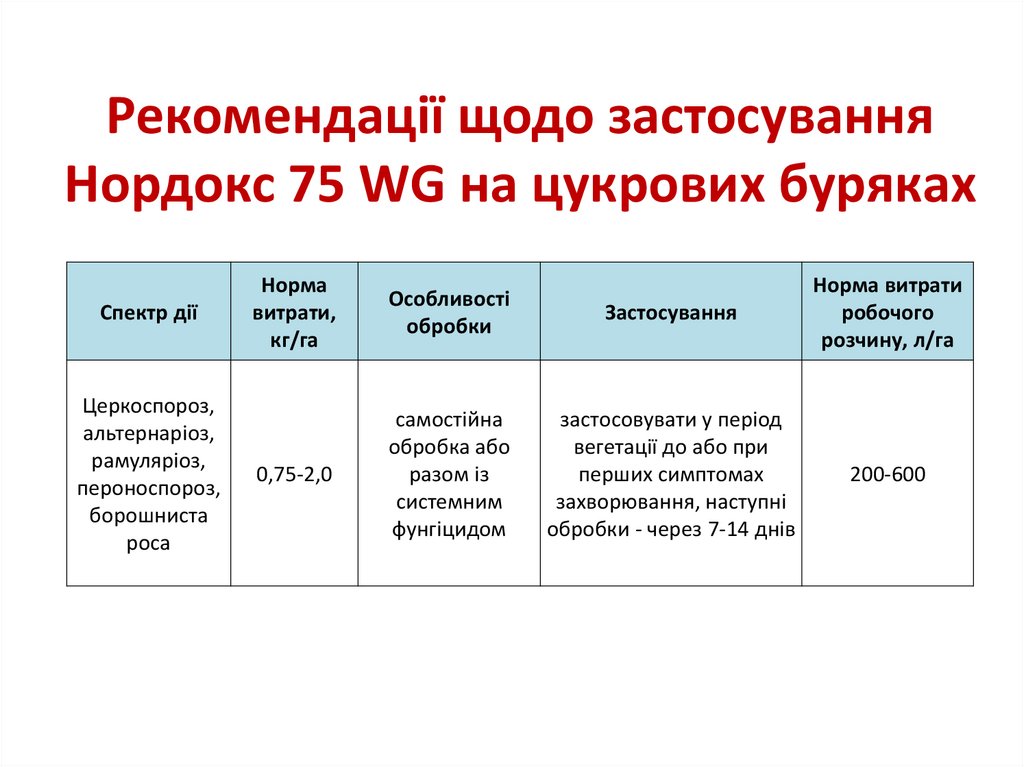 Рекомендації щодо застосування Нордокс 75 WG на цукрових буряках

| Спектр дії | Норма витрати, кг/га | Особливості обробки | Застосування | Норма витрати робочого розчину, л/га |
|---|---|---|---|---|
| Церкоспороз, альтернаріоз, рамуляріоз, пероноспороз, борошниста роса | 0,75-2,0 | самостійна обробка або разом із системним фунгіцидом | застосовувати у період вегетації до або при перших симптомах захворювання, наступні обробки - через 7-14 днів | 200-600 |